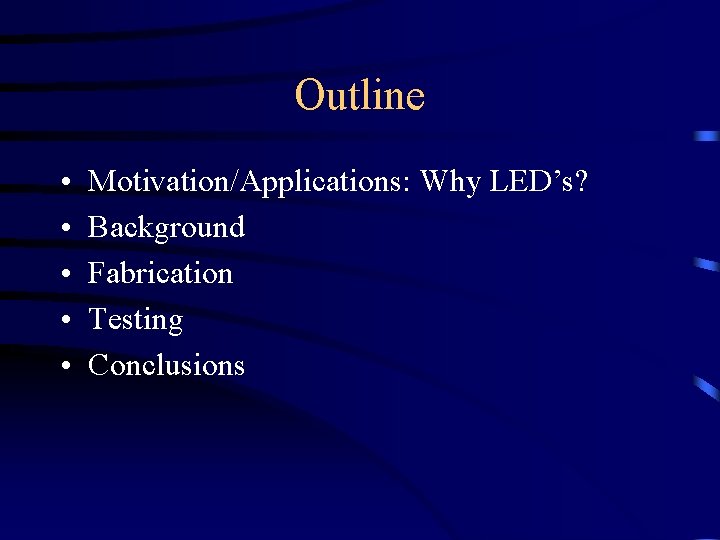 Outline

• Motivation/Applications: Why LED's?
• Background
• Fabrication
• Testing
• Conclusions